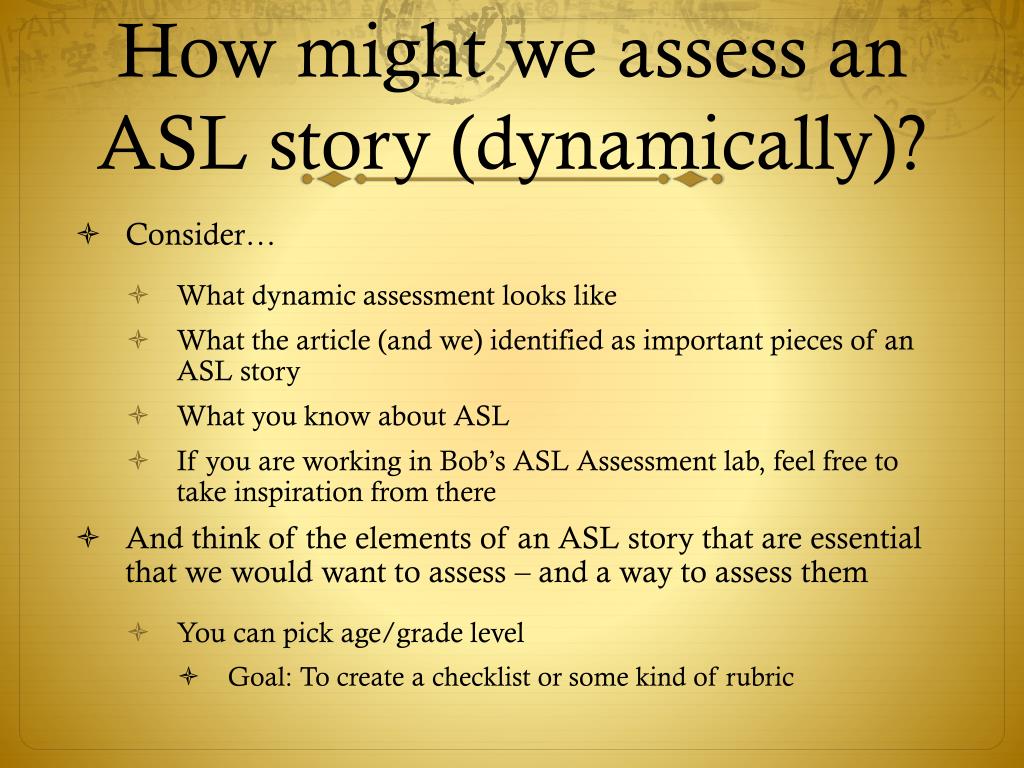 How might we assess an ASL story (dynamically)?

Consider…

What dynamic assessment looks like

What the article (and we) identified as important pieces of an ASL story

What you know about ASL

If you are working in Bob's ASL Assessment lab, feel free to take inspiration from there

And think of the elements of an ASL story that are essential that we would want to assess – and a way to assess them

You can pick age/grade level

Goal: To create a checklist or some kind of rubric